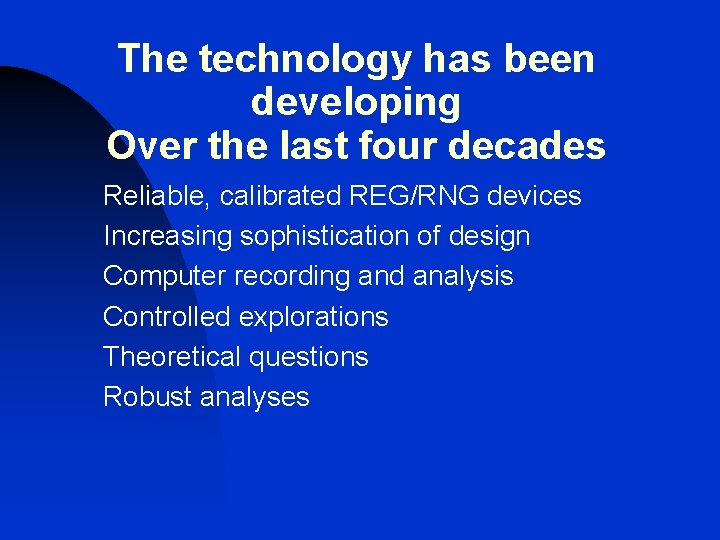 The technology has been developing
Over the last four decades

Reliable, calibrated REG/RNG devices
Increasing sophistication of design
Computer recording and analysis
Controlled explorations
Theoretical questions
Robust analyses